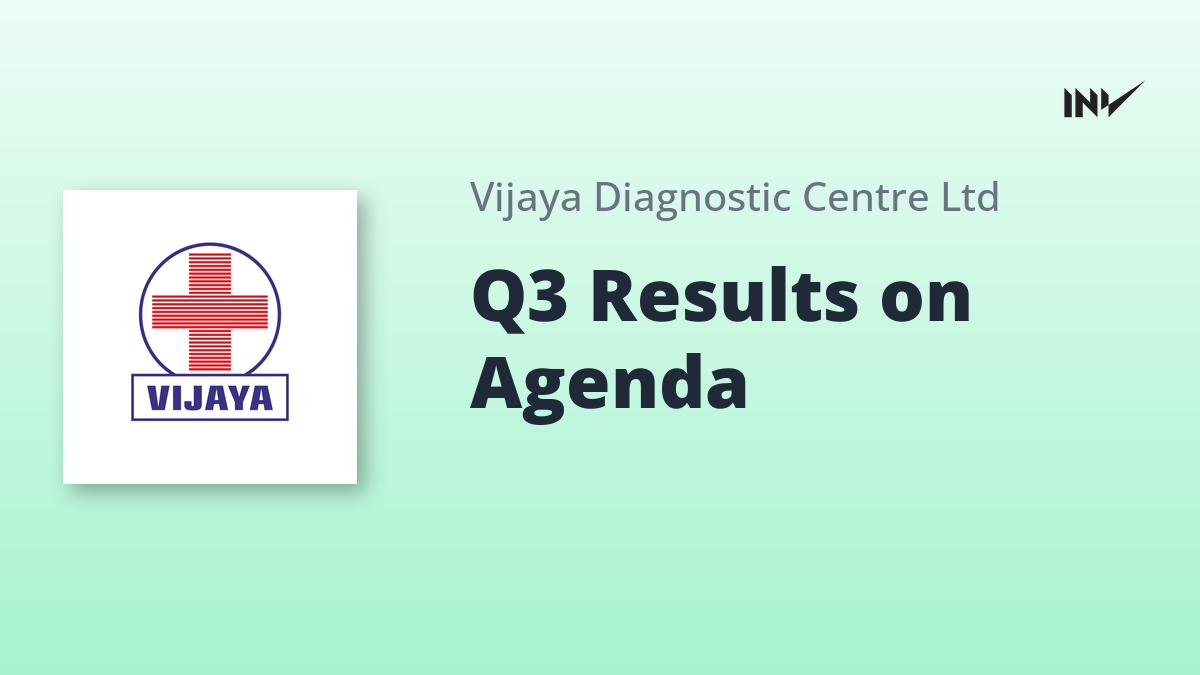 INV

VIJAYA

Vijaya Diagnostic Centre Ltd

Q3 Results on Agenda